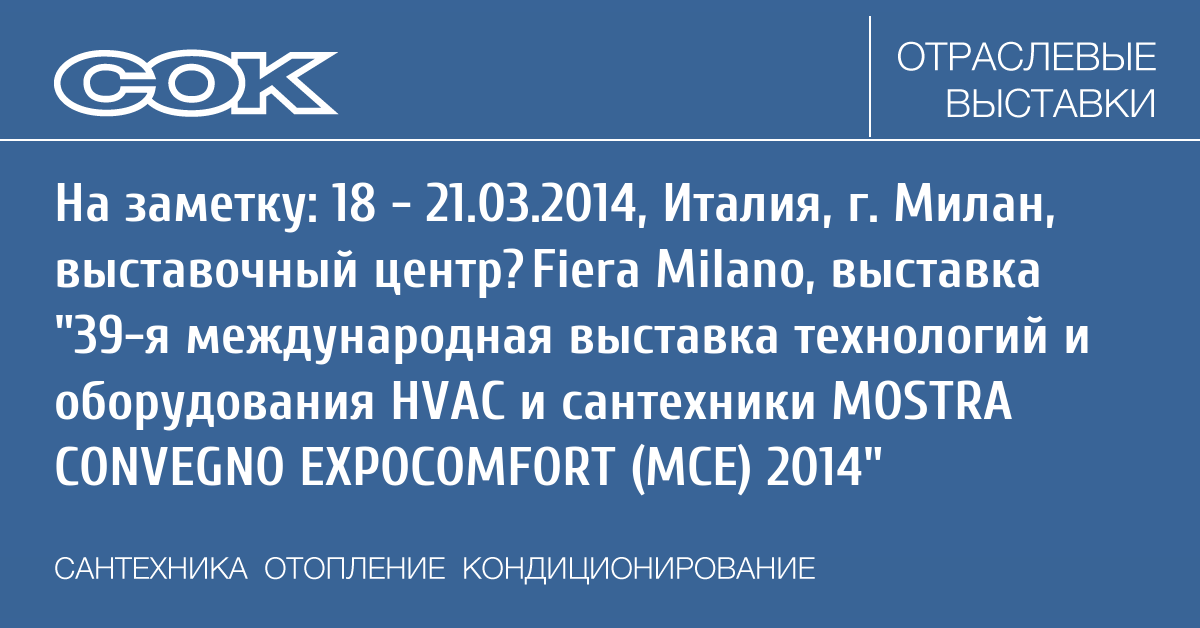 СОК

ОТРАСЛЕВЫЕ ВЫСТАВКИ

На заметку: 18 - 21.03.2014, Италия, г. Милан, выставочный центр? Fiera Milano, выставка "39-я международная выставка технологий и оборудования HVAC и сантехники MOSTRA CONVEGNO EXPOCOMFORT (MCE) 2014"

САНТЕХНИКА ОТОПЛЕНИЕ КОНДИЦИОНИРОВАНИЕ